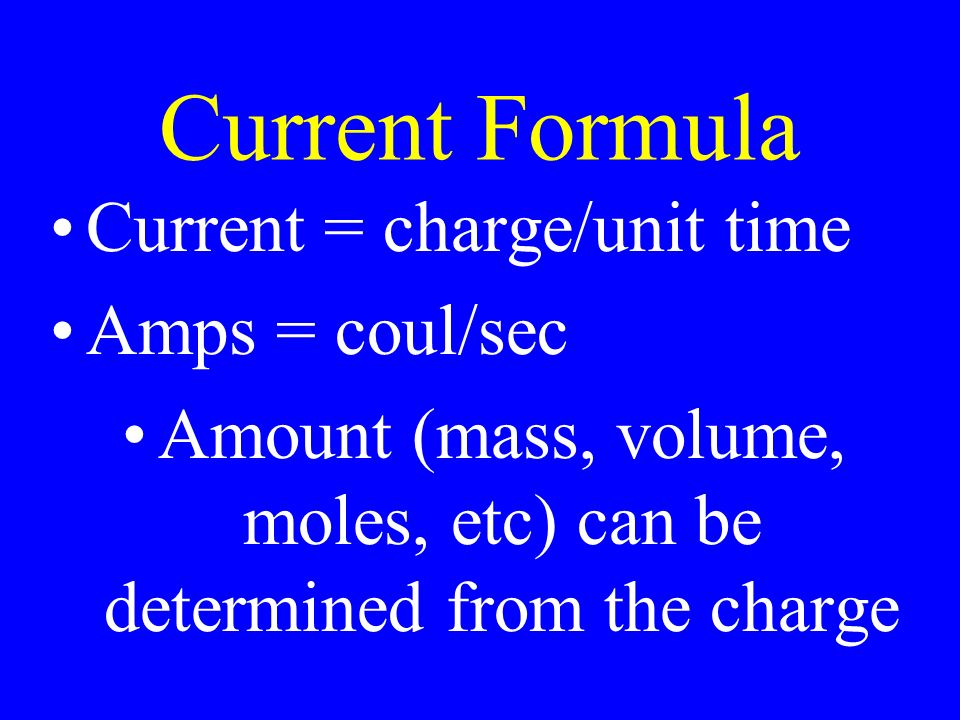 Current Formula

• Current = charge/unit time

• Amps = coul/sec

• Amount (mass, volume, moles, etc) can be determined from the charge